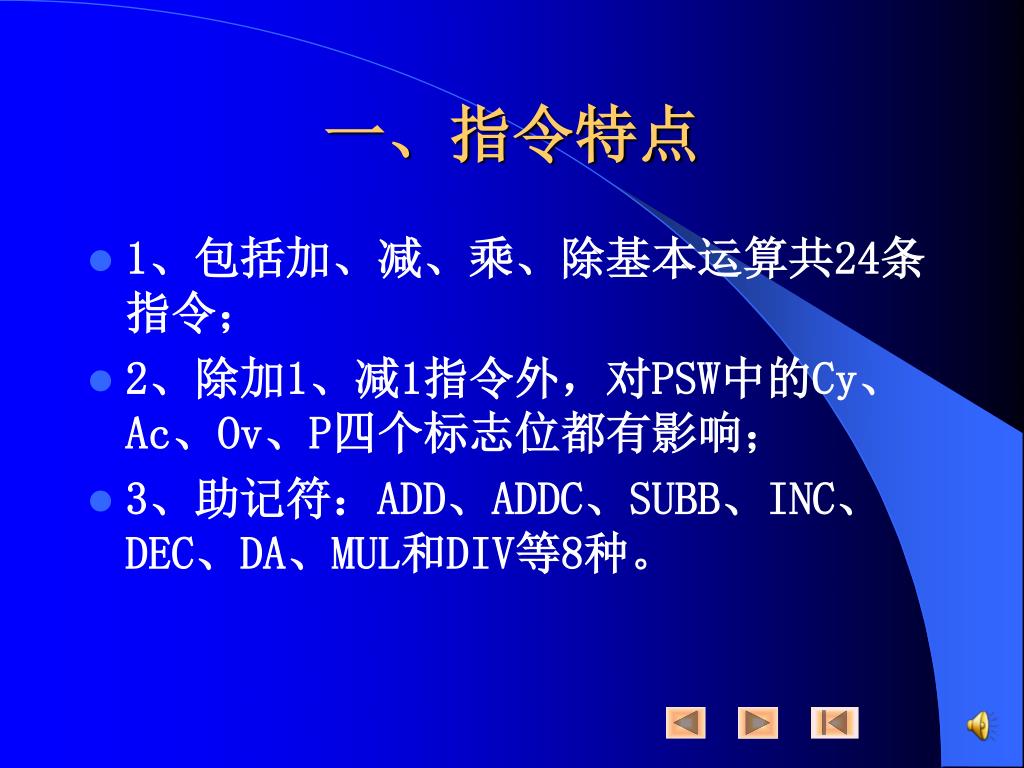 一、指令特点

1、包括加、减、乘、除基本运算共24条指令；

2、除加1、减1指令外，对PSW中的Cy、Ac、Ov、P四个标志位都有影响；

3、助记符：ADD、ADDC、SUBB、INC、DEC、DA、MUL和DIV等8种。